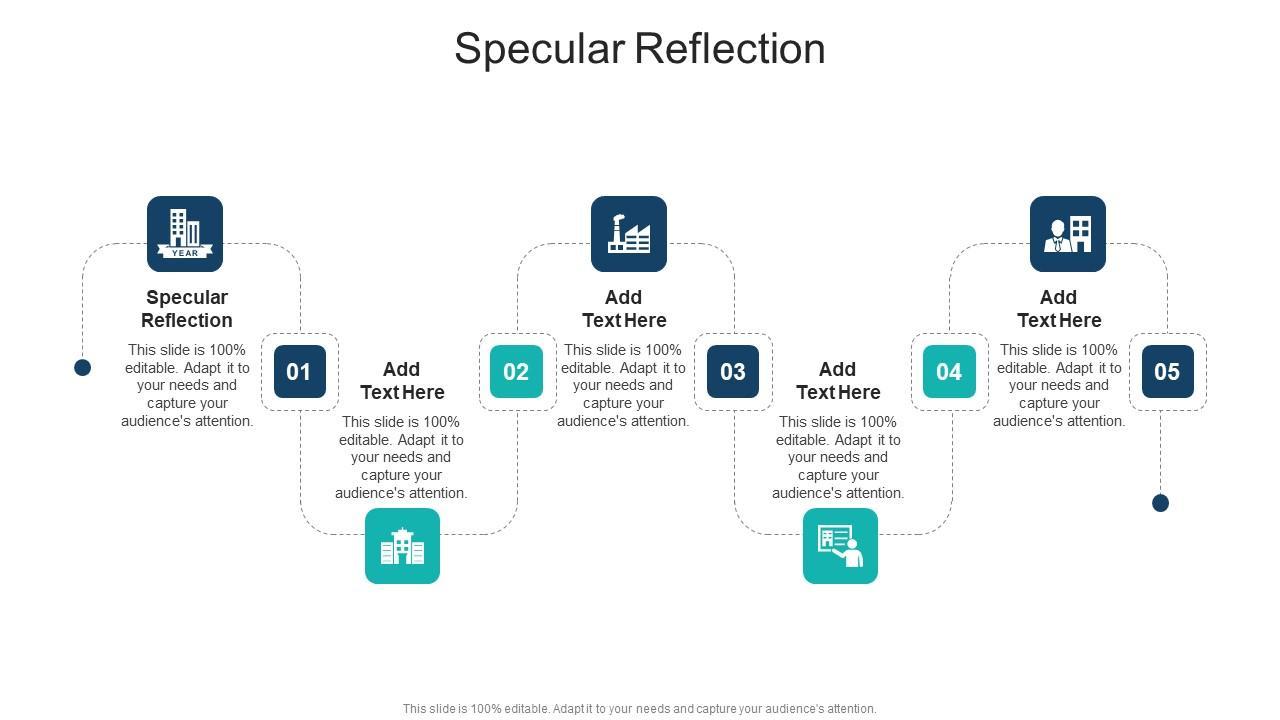 Specular Reflection

YEAR

Specular Reflection

This slide is 100% editable. Adapt it to your needs and capture your audience's attention.

01

Add Text Here

This slide is 100% editable. Adapt it to your needs and capture your audience's attention.

02

Add Text Here

This slide is 100% editable. Adapt it to your needs and capture your audience's attention.

03

Add Text Here

This slide is 100% editable. Adapt it to your needs and capture your audience's attention.

04

Add Text Here

This slide is 100% editable. Adapt it to your needs and capture your audience's attention.

05

This slide is 100% editable. Adapt it to your needs and capture your audience's attention.